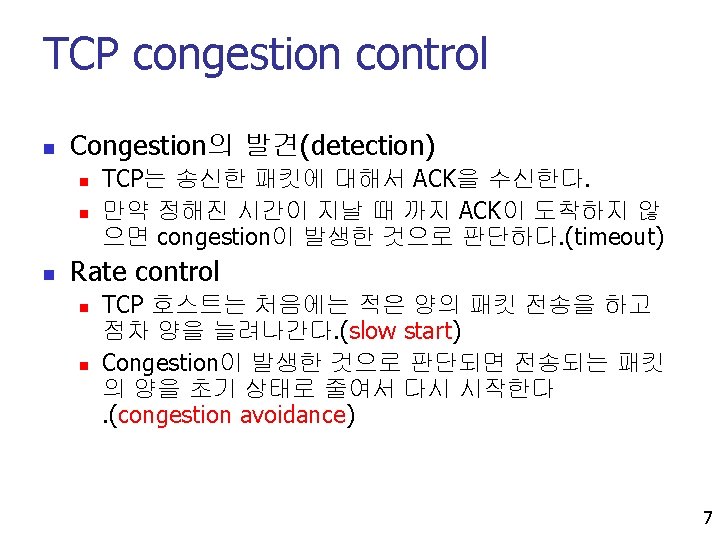 TCP congestion control

Congestion의 발견(detection)

TCP는 송신한 패킷에 대해서 ACK을 수신한다.

만약 정해진 시간이 지날 때 까지 ACK이 도착하지 않으면 congestion이 발생한 것으로 판단하다.(timeout)

Rate control

TCP 호스트는 처음에는 적은 양의 패킷 전송을 하고 점차 양을 늘려나간다.(slow start)

Congestion이 발생한 것으로 판단되면 전송되는 패킷의 양을 초기 상태로 줄여서 다시 시작한다 .(congestion avoidance)

7